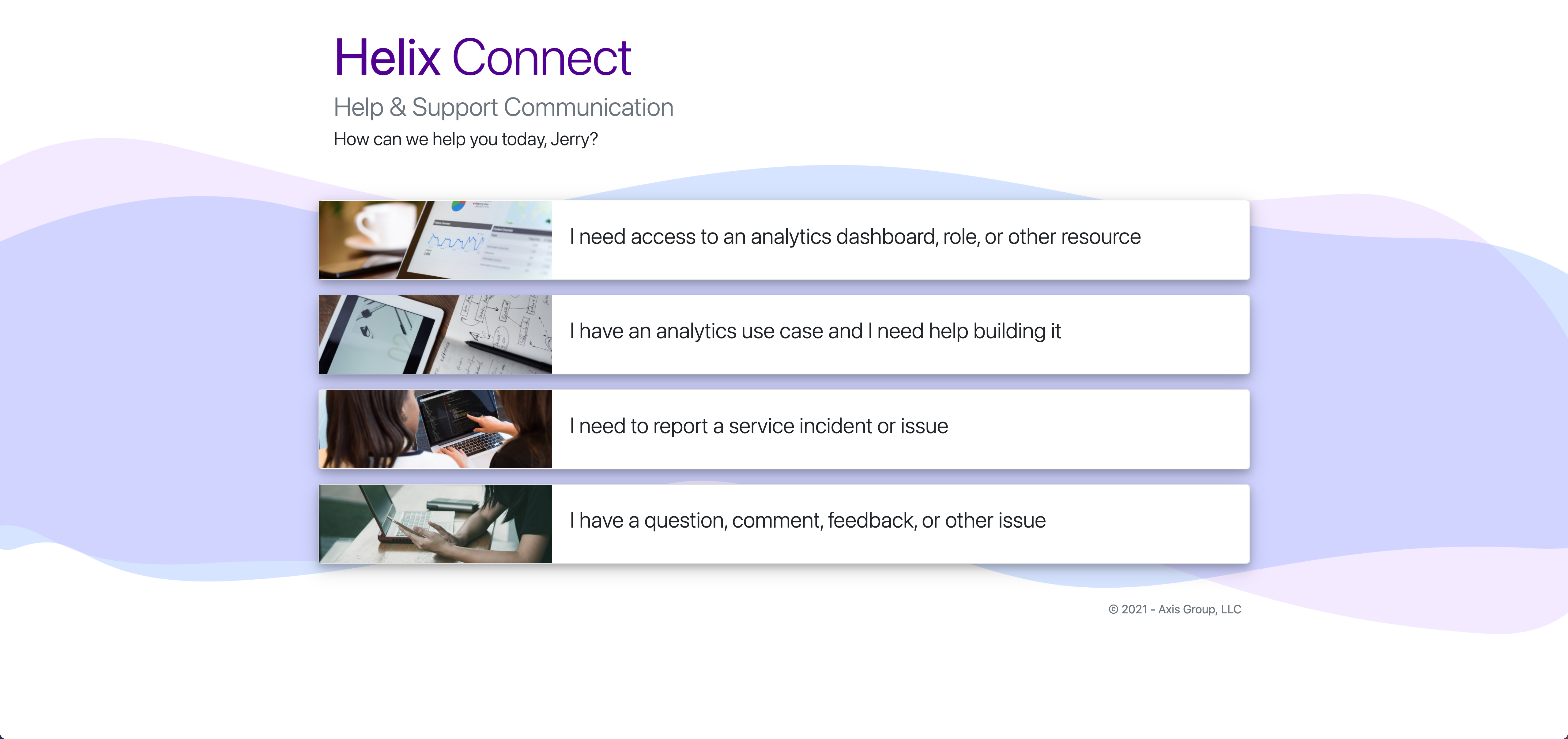 Helix Connect

Help & Support Communication

How can we help you today, Jerry?

I need access to an analytics dashboard, role, or other resource

I have an analytics use case and I need help building it

I need to report a service incident or issue

I have a question, comment, feedback, or other issue

© 2021 - Axis Group, LLC